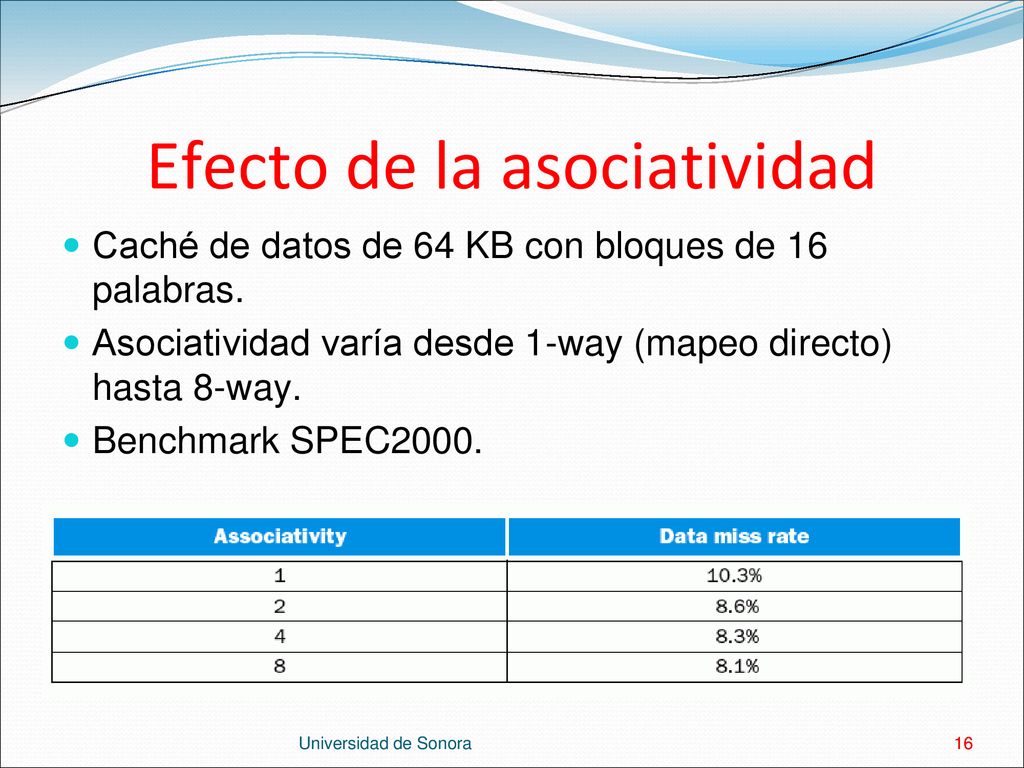 Efecto de la asociatividad

Caché de datos de 64 KB con bloques de 16 palabras.

Asociatividad varía desde 1-way (mapeo directo) hasta 8-way.

Benchmark SPEC2000.

| Associativity | Data miss rate |
|---|---|
| 1 | 10.3% |
| 2 | 8.6% |
| 4 | 8.3% |
| 8 | 8.1% |

Universidad de Sonora

16